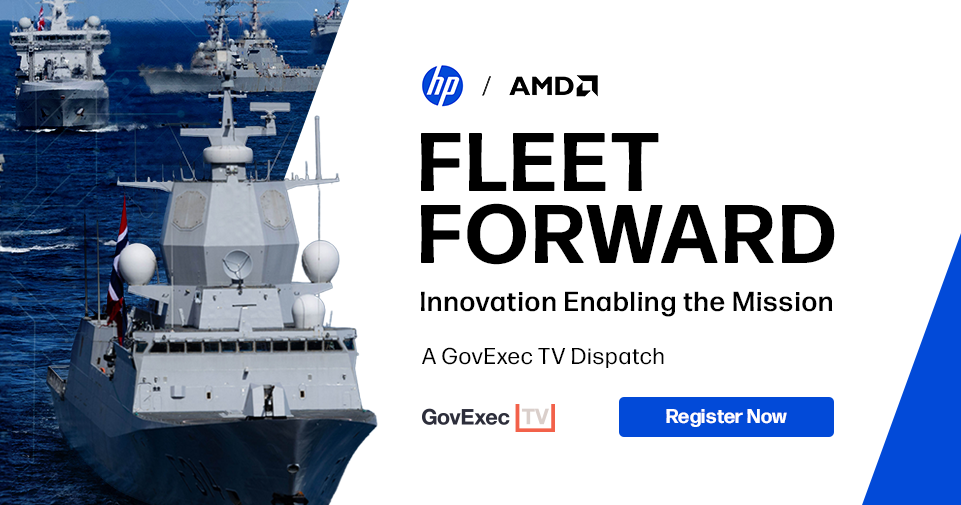 hp / AMD

FLEET FORWARD

Innovation Enabling the Mission

A GovExec TV Dispatch

GovExec TV

Register Now